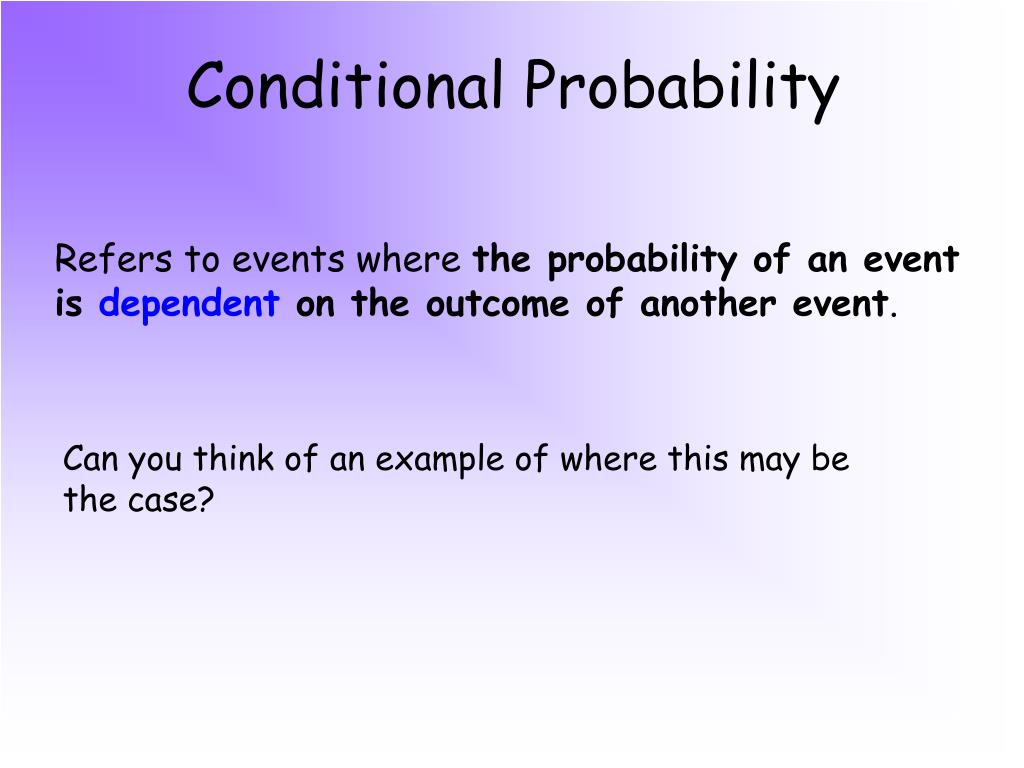 Conditional Probability

Refers to events where the probability of an event is dependent on the outcome of another event.

Can you think of an example of where this may be the case?